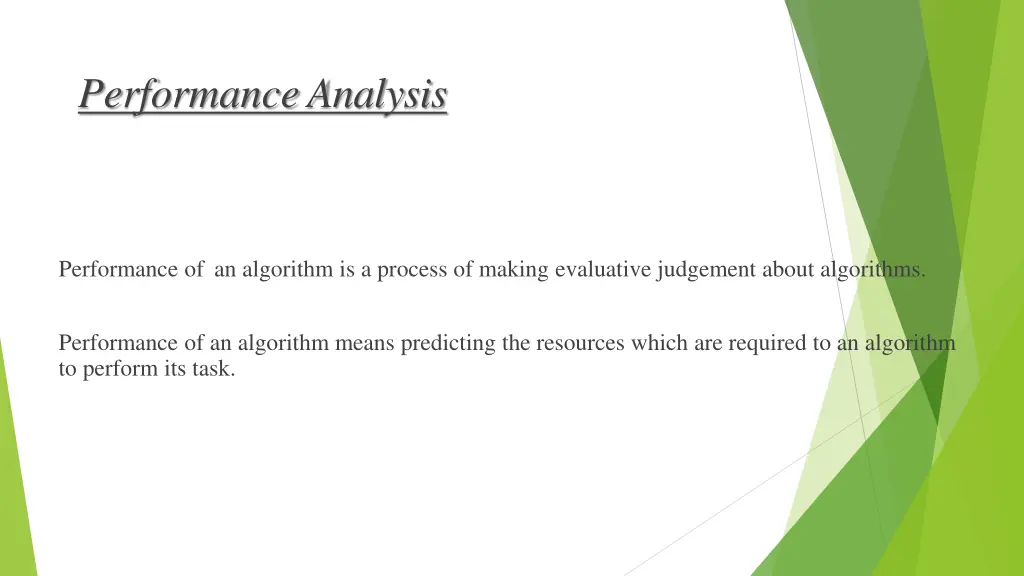 Performance Analysis

Performance of an algorithm is a process of making evaluative judgement about algorithms.

Performance of an algorithm means predicting the resources which are required to an algorithm to perform its task.